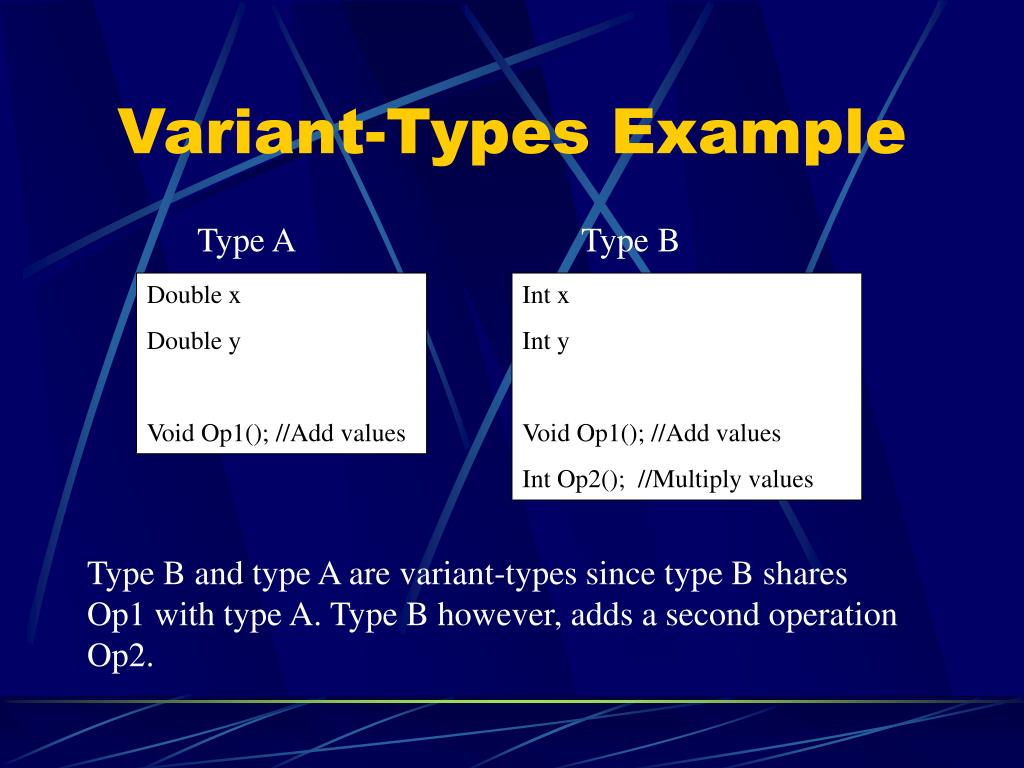 Variant-Types Example

Type A

Double x

Double y

Void Op1(); //Add values

Type B

Int x

Int y

Void Op1(); //Add values

Int Op2(); //Multiply values

Type B and type A are variant-types since type B shares Op1 with type A. Type B however, adds a second operation Op2.